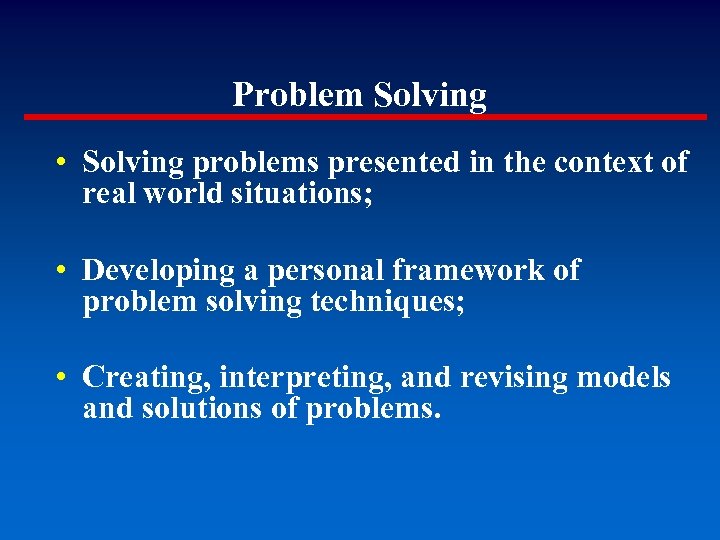 Problem Solving

• Solving problems presented in the context of real world situations;

• Developing a personal framework of problem solving techniques;

• Creating, interpreting, and revising models and solutions of problems.